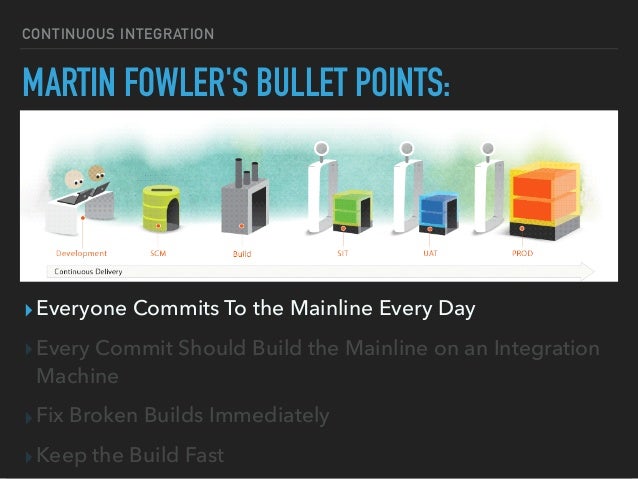 CONTINUOUS INTEGRATION

MARTIN FOWLER'S BULLET POINTS:

Development SCM Build SIT UAT PROD

Continuous Delivery

▸ Everyone Commits To the Mainline Every Day

▸ Every Commit Should Build the Mainline on an Integration Machine

▸ Fix Broken Builds Immediately

▸ Keep the Build Fast